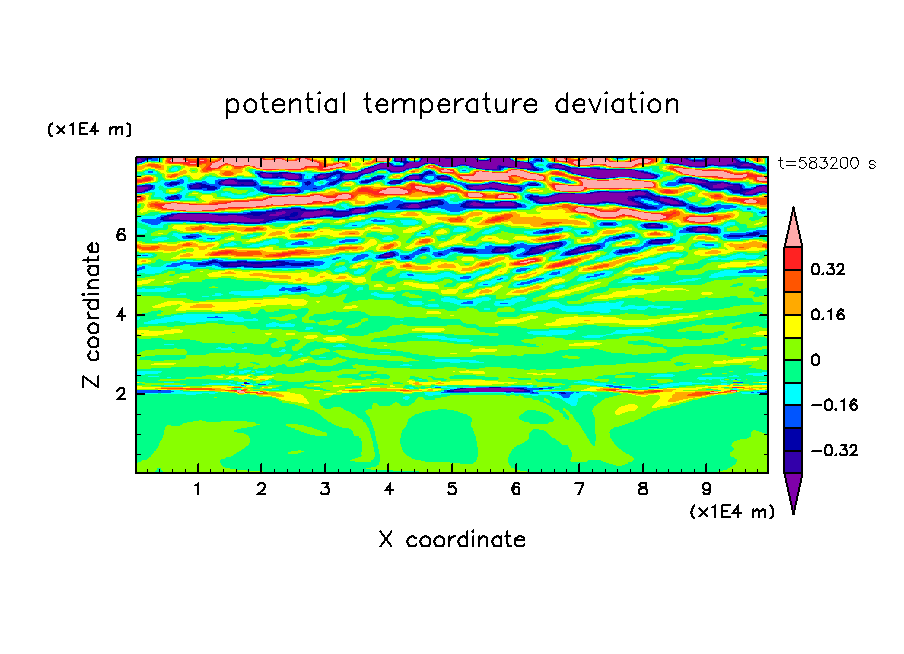 potential temperature deviation

(x1E4 m)

t=583200 s

Z coordinate

6
4
2

0.32
0.16
0
−0.16
−0.32

1 2 3 4 5 6 7 8 9

(x1E4 m)

X coordinate